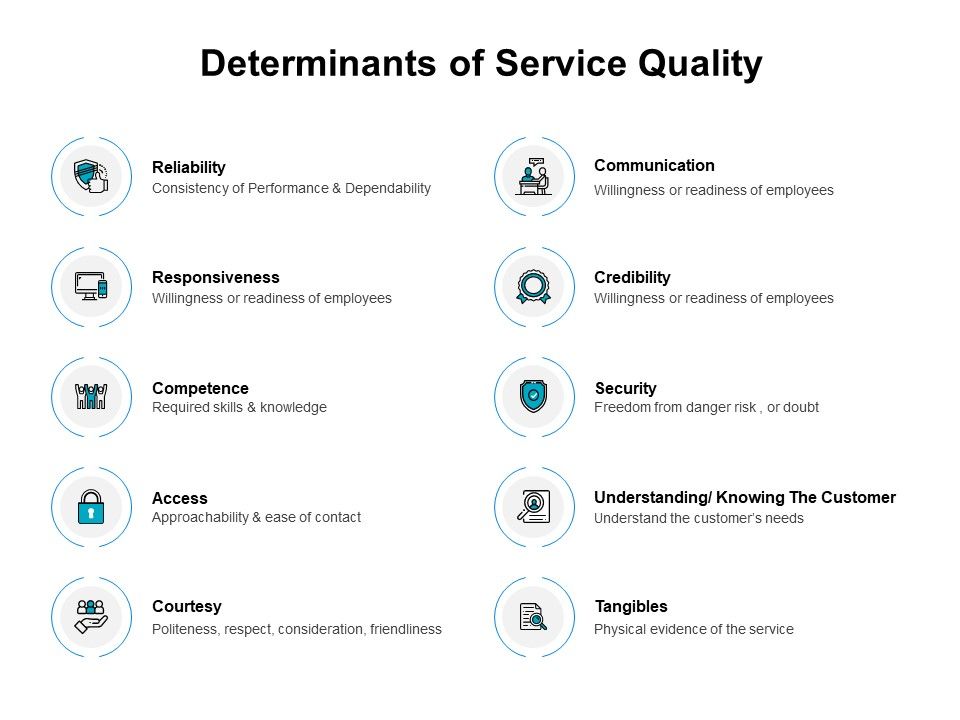 Determinants of Service Quality

Reliability
Consistency of Performance & Dependability

Responsiveness
Willingness or readiness of employees

Competence
Required skills & knowledge

Access
Approachability & ease of contact

Courtesy
Politeness, respect, consideration, friendliness

Communication
Willingness or readiness of employees

Credibility
Willingness or readiness of employees

Security
Freedom from danger risk , or doubt

Understanding/ Knowing The Customer
Understand the customer's needs

Tangibles
Physical evidence of the service